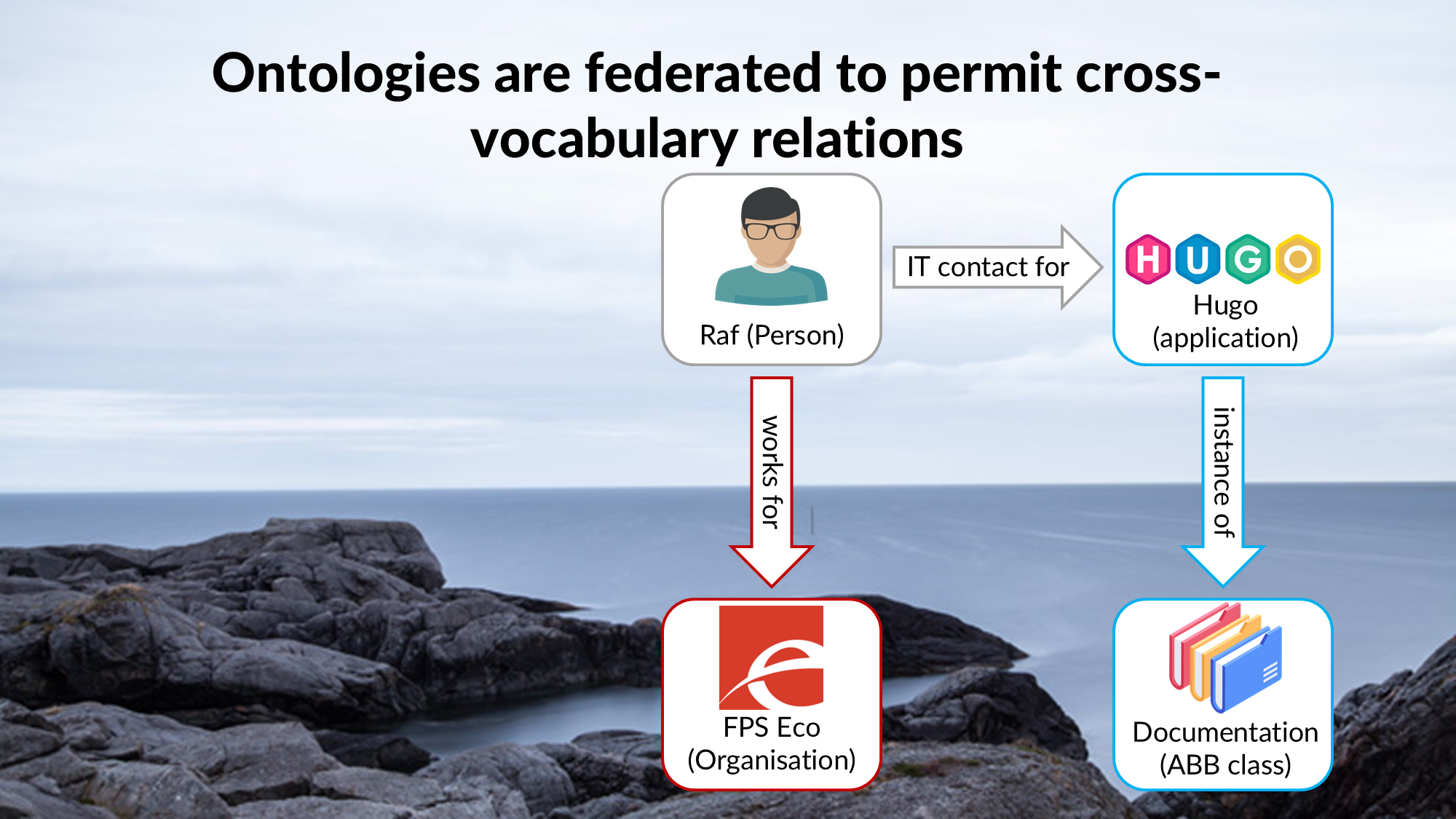 Ontologies are federated to permit cross-vocabulary relations

Raf (Person)

IT contact for

HUGO

Hugo (application)

works for

instance of

FPS Eco (Organisation)

Documentation (ABB class)